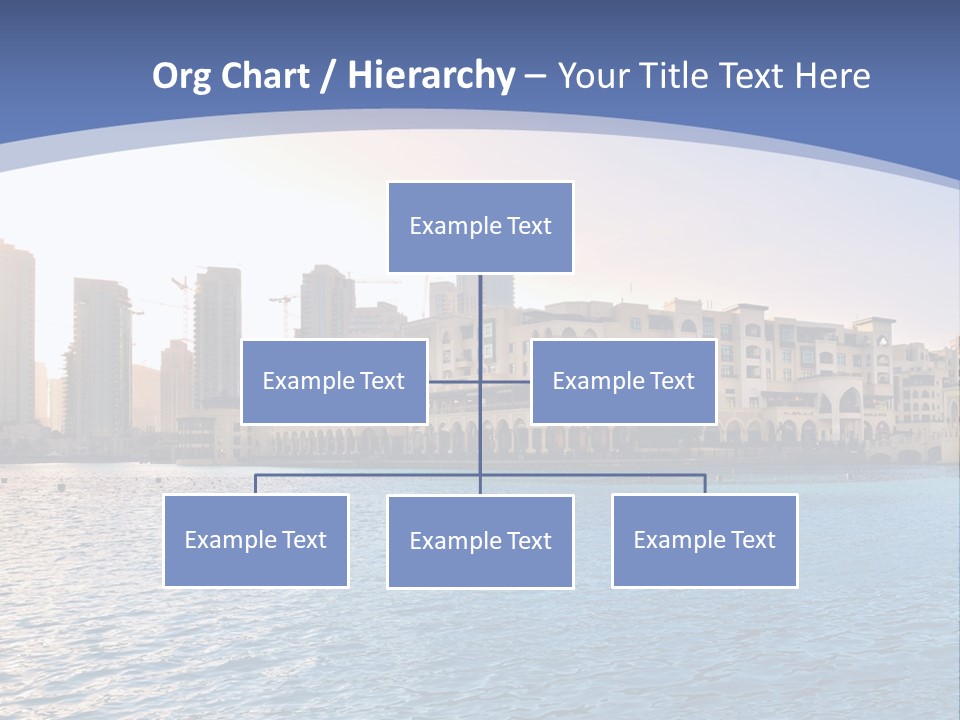 Org Chart / Hierarchy – Your Title Text Here

Example Text

Example Text

Example Text

Example Text

Example Text

Example Text